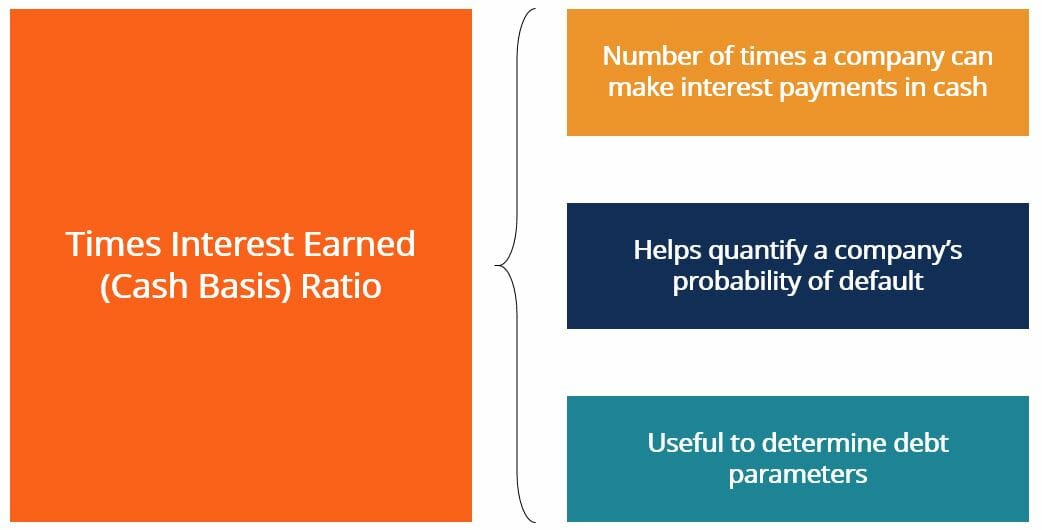 Times Interest Earned (Cash Basis) Ratio

Number of times a company can make interest payments in cash

Helps quantify a company's probability of default

Useful to determine debt parameters